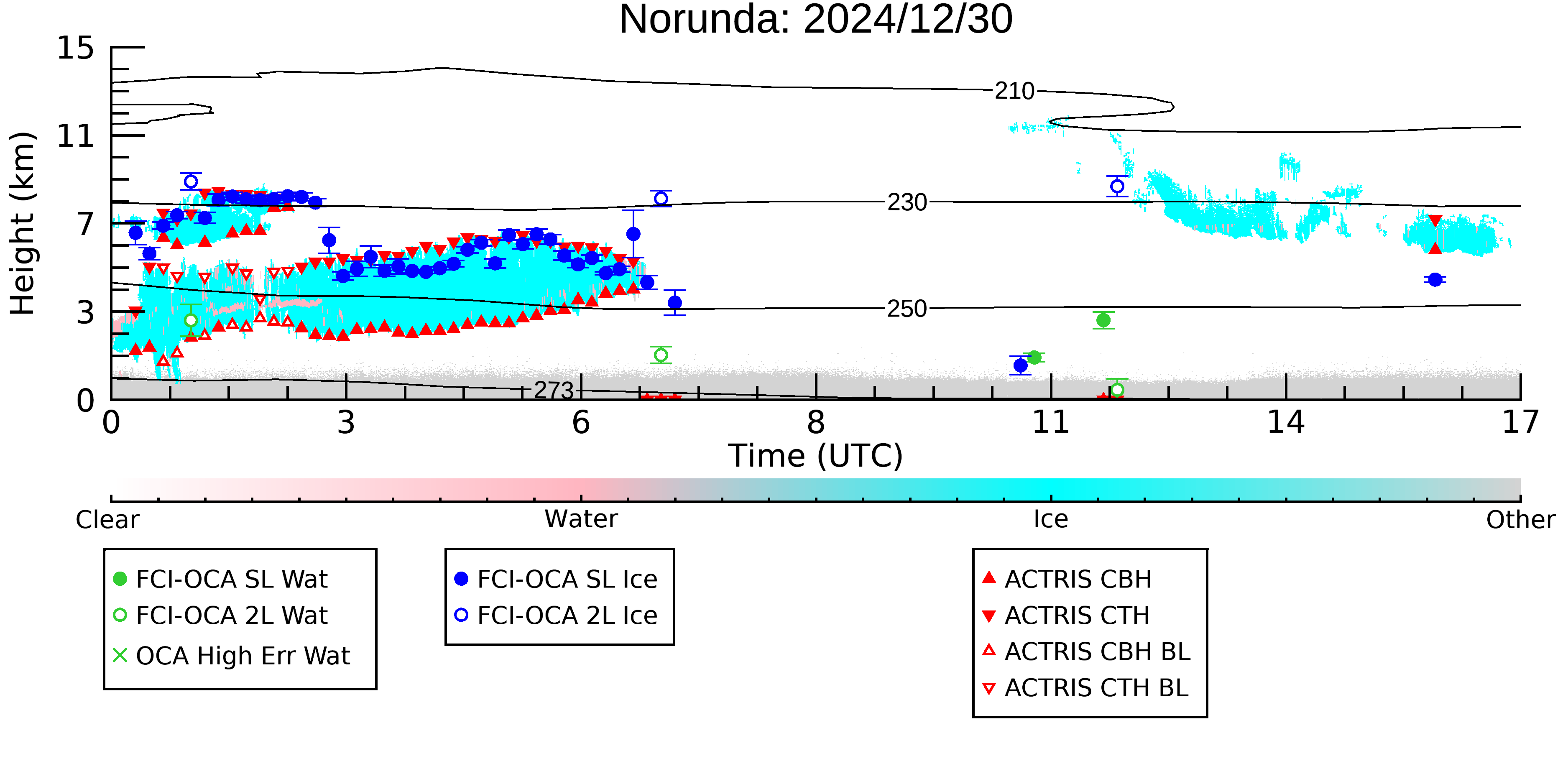 Norunda: 2024/12/30

Height (km)

15
11
7
3
0

210
230
250
273

0
3
6
8
11
14
17

Time (UTC)

Clear
Water
Ice
Other

FCI-OCA SL Wat
FCI-OCA 2L Wat
OCA High Err Wat

FCI-OCA SL Ice
FCI-OCA 2L Ice

ACTRIS CBH
ACTRIS CTH
ACTRIS CBH BL
ACTRIS CTH BL